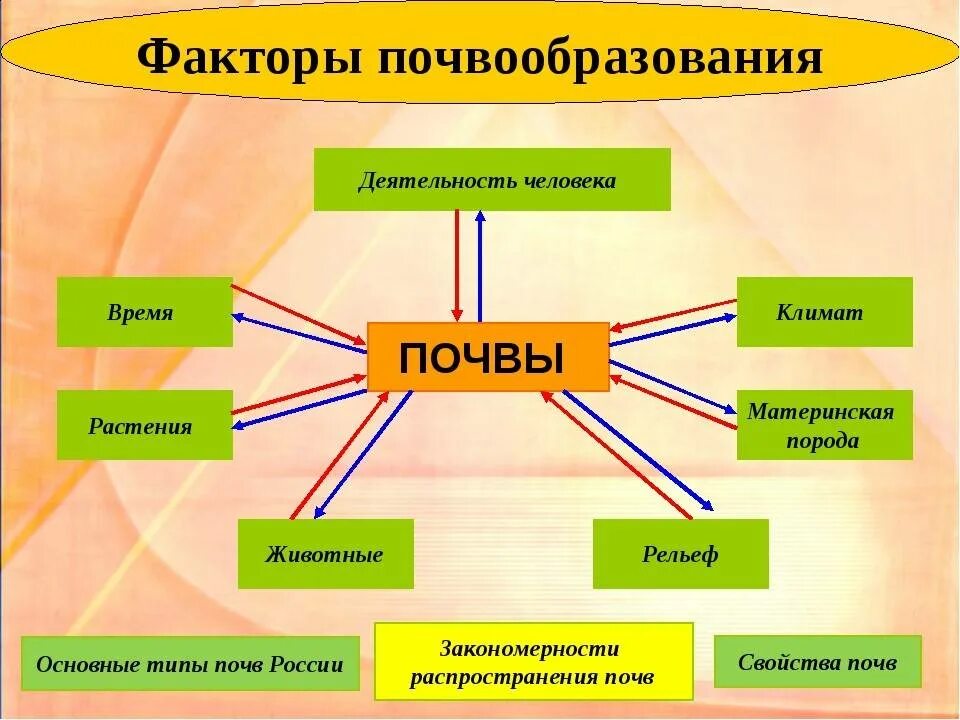 Факторы почвообразования

Деятельность человека

Время

Климат

ПОЧВЫ

Растения

Материнская порода

Животные

Рельеф

Основные типы почв России

Закономерности распространения почв

Свойства почв